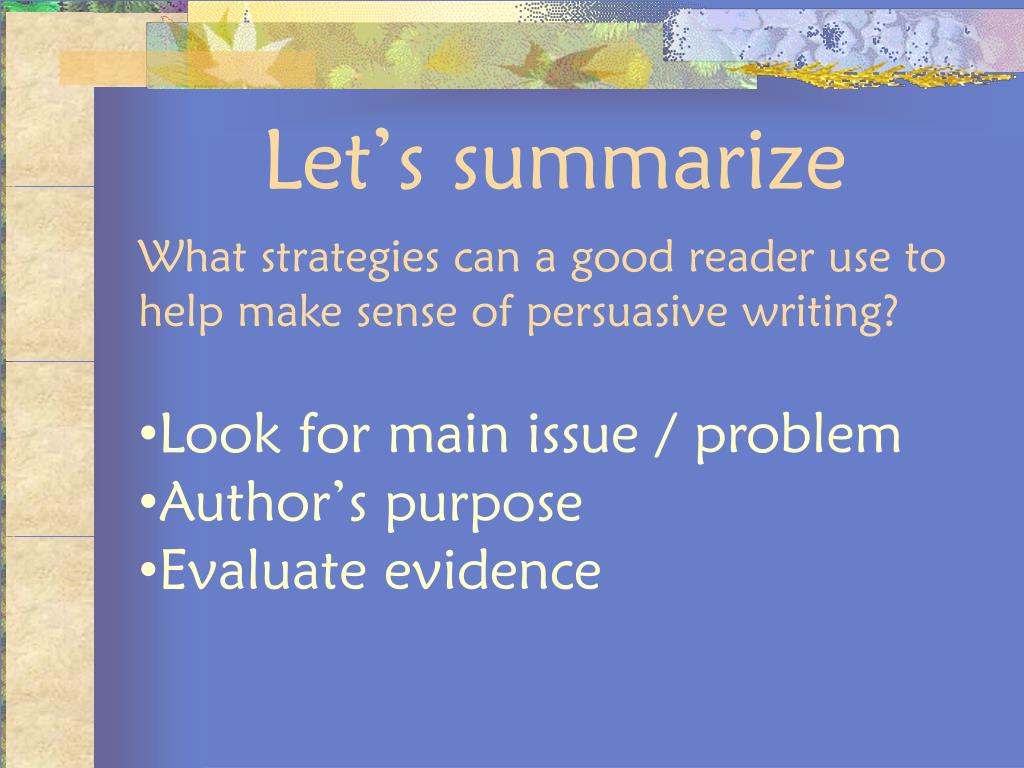 Let’s summarize

What strategies can a good reader use to help make sense of persuasive writing?

•Look for main issue / problem
•Author’s purpose
•Evaluate evidence